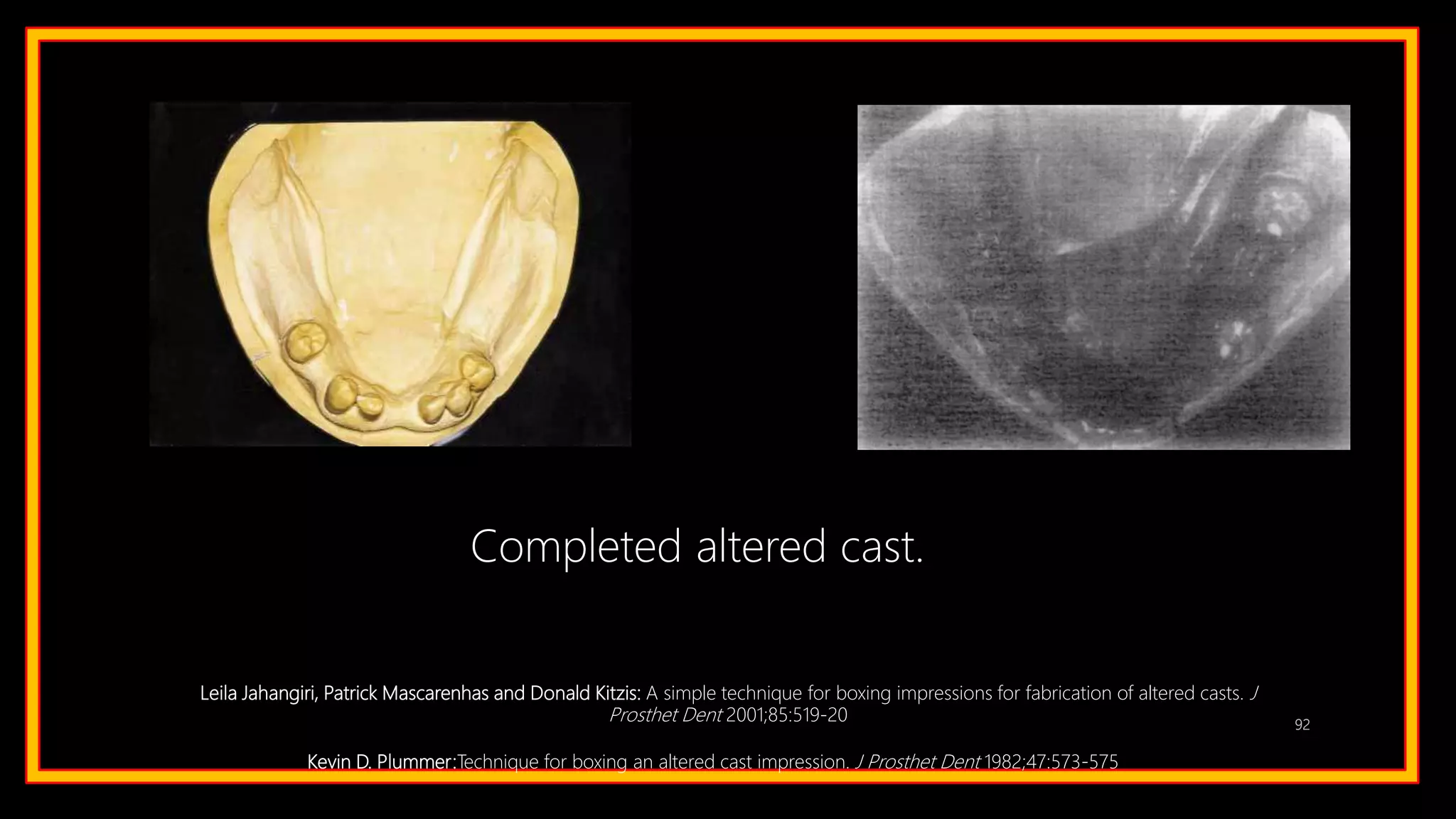 Completed altered cast.

Leila Jahangiri, Patrick Mascarenhas and Donald Kitzis: A simple technique for boxing impressions for fabrication of altered casts. J Prosthet Dent 2001;85:519-20

92

Kevin D. Plummer:Technique for boxing an altered cast impression. J Prosthet Dent 1982;47:573-575